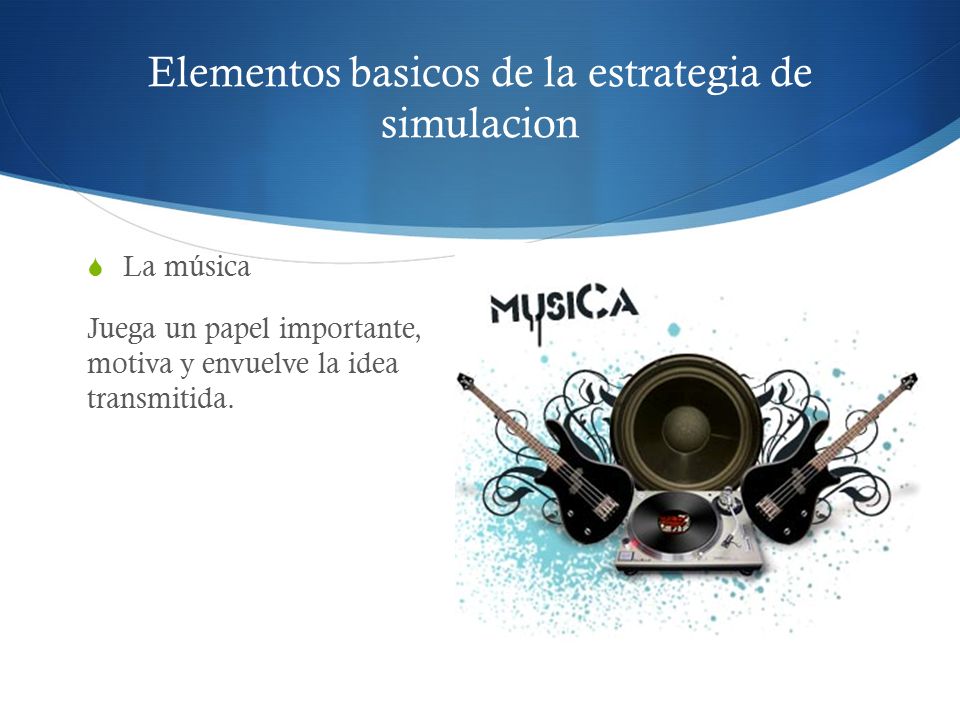 Elementos basicos de la estrategia de simulacion

La música

Juega un papel importante, motiva y envuelve la idea transmitida.

MUSICA